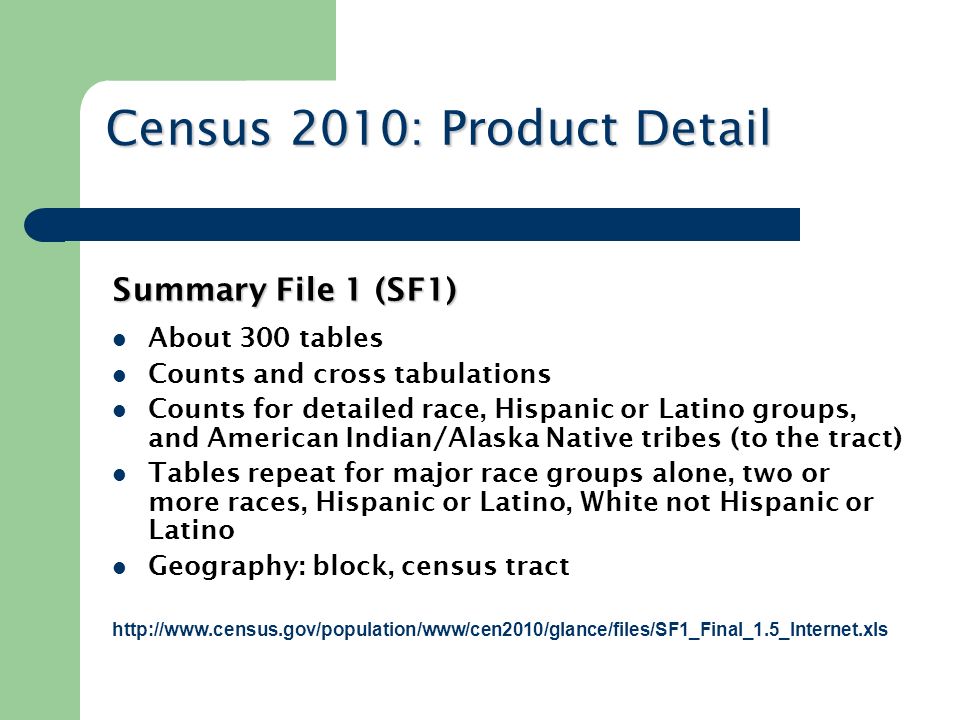 Census 2010: Product Detail

Summary File 1 (SF1)

- About 300 tables
- Counts and cross tabulations
- Counts for detailed race, Hispanic or Latino groups, and American Indian/Alaska Native tribes (to the tract)
- Tables repeat for major race groups alone, two or more races, Hispanic or Latino, White not Hispanic or Latino
- Geography: block, census tract

http://www.census.gov/population/www/cen2010/glance/files/SF1_Final_1.5_Internet.xls